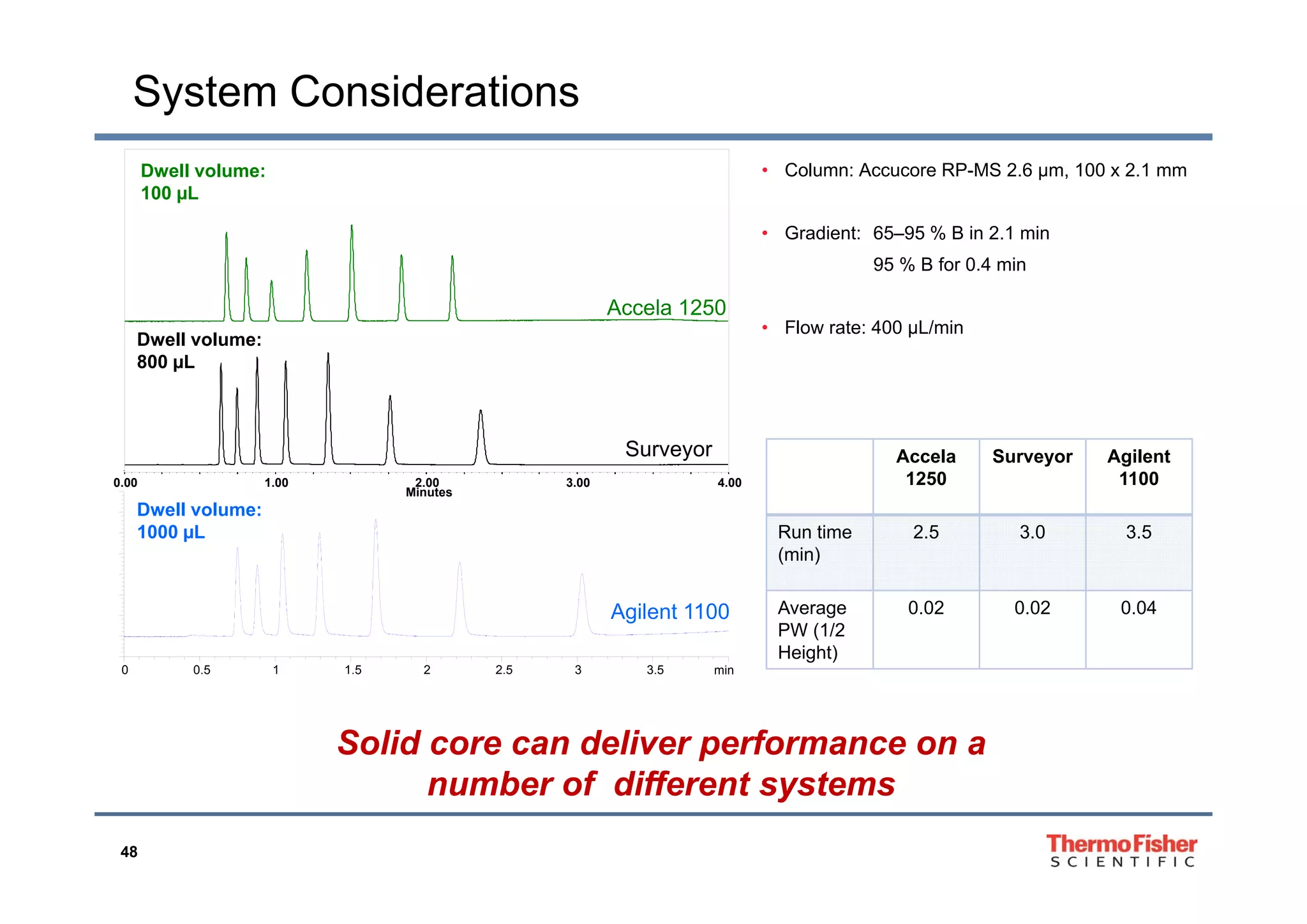 System Considerations

Dwell volume:
100 µL

Accela 1250

Dwell volume:
800 µL

Surveyor

0.00 1.00 2.00 3.00 4.00
Minutes

Dwell volume:
1000 µL

Agilent 1100

0 0.5 1 1.5 2 2.5 3 3.5 min

• Column: Accucore RP-MS 2.6 µm, 100 x 2.1 mm

• Gradient: 65–95 % B in 2.1 min
95 % B for 0.4 min

• Flow rate: 400 µL/min

| | Accela 1250 | Surveyor | Agilent 1100 |
|---|---|---|---|
| Run time (min) | 2.5 | 3.0 | 3.5 |
| Average PW (1/2 Height) | 0.02 | 0.02 | 0.04 |

Solid core can deliver performance on a number of different systems

48

ThermoFisher
SCIENTIFIC